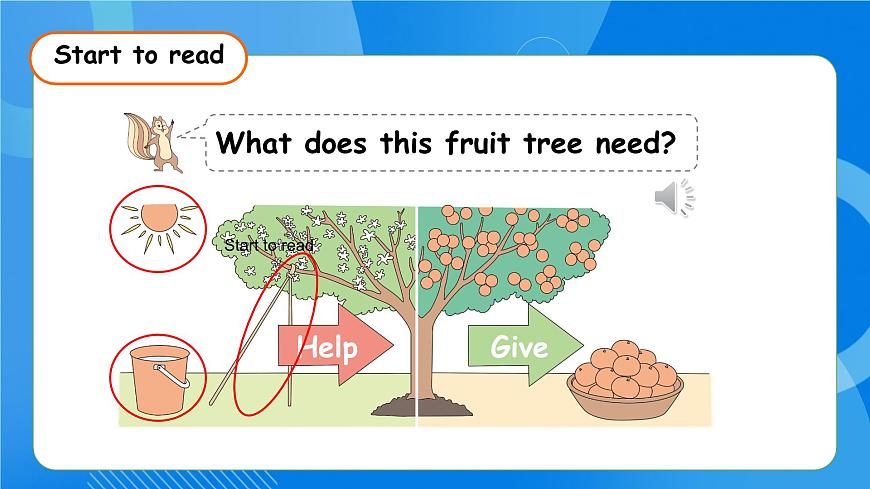 Start to read

What does this fruit tree need?

Start to read

Help

Give